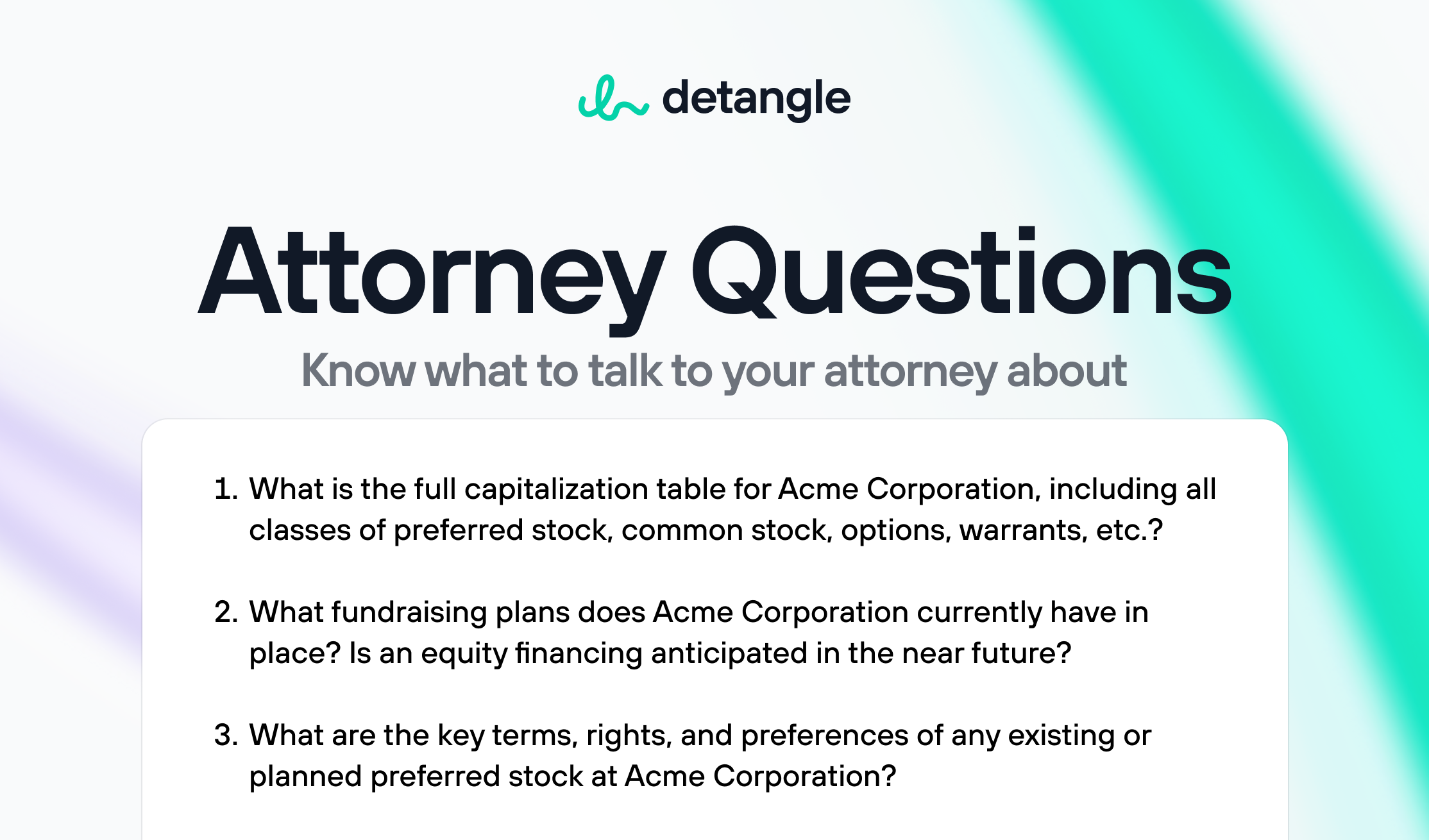 detangle

Attorney Questions

Know what to talk to your attorney about

1. What is the full capitalization table for Acme Corporation, including all classes of preferred stock, common stock, options, warrants, etc.?

2. What fundraising plans does Acme Corporation currently have in place? Is an equity financing anticipated in the near future?

3. What are the key terms, rights, and preferences of any existing or planned preferred stock at Acme Corporation?